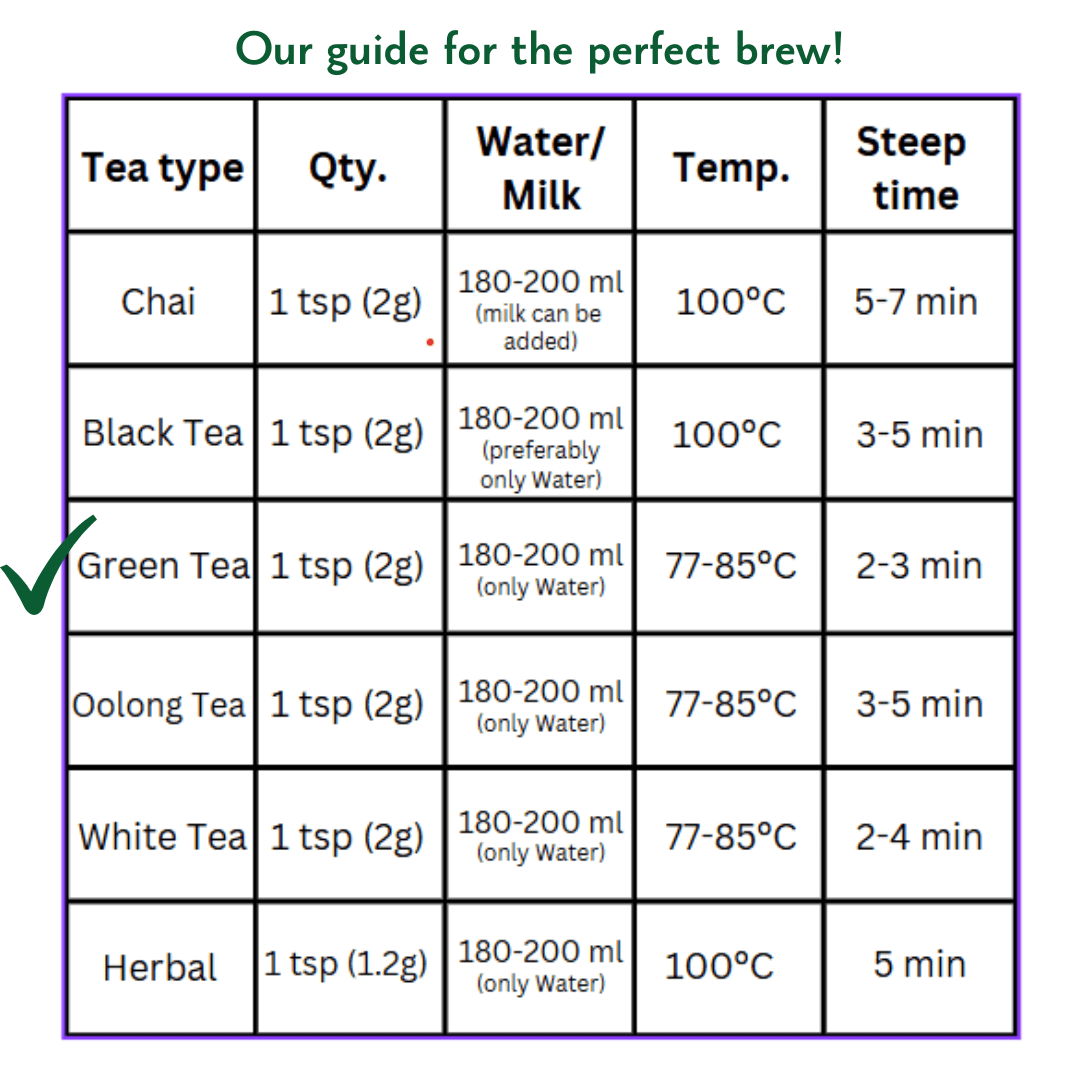 Our guide for the perfect brew!

| Tea type | Qty. | Water/ Milk | Temp. | Steep time |
|---|---|---|---|---|
| Chai | 1 tsp (2g) | 180-200 ml (milk can be added) | 100°C | 5-7 min |
| Black Tea | 1 tsp (2g) | 180-200 ml (preferably only Water) | 100°C | 3-5 min |
| Green Tea | 1 tsp (2g) | 180-200 ml (only Water) | 77-85°C | 2-3 min |
| Oolong Tea | 1 tsp (2g) | 180-200 ml (only Water) | 77-85°C | 3-5 min |
| White Tea | 1 tsp (2g) | 180-200 ml (only Water) | 77-85°C | 2-4 min |
| Herbal | 1 tsp (1.2g) | 180-200 ml (only Water) | 100°C | 5 min |